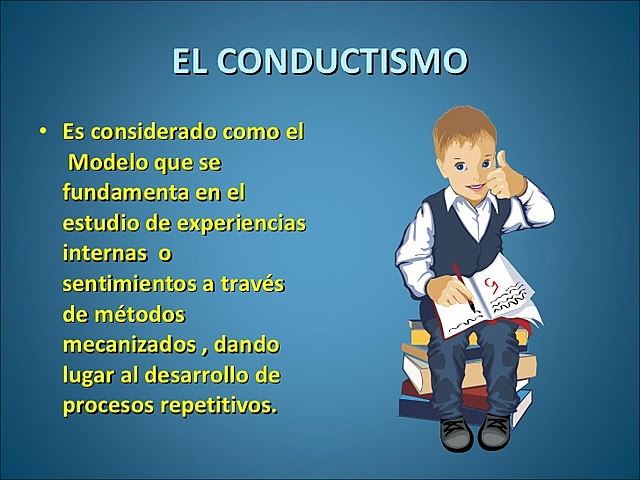 EL CONDUCTISMO

• Es considerado como el Modelo que se fundamenta en el estudio de experiencias internas o sentimientos a través de métodos mecanizados , dando lugar al desarrollo de procesos repetitivos.